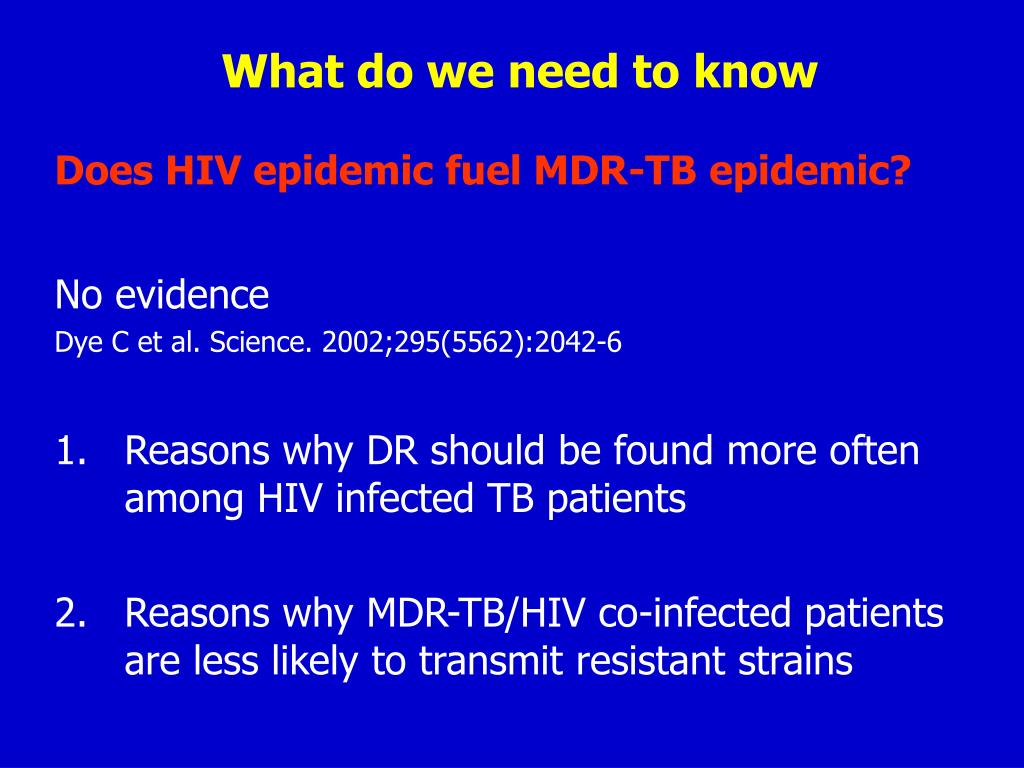 What do we need to know

Does HIV epidemic fuel MDR-TB epidemic?

No evidence
Dye C et al. Science. 2002;295(5562):2042-6

1. Reasons why DR should be found more often among HIV infected TB patients

2. Reasons why MDR-TB/HIV co-infected patients are less likely to transmit resistant strains